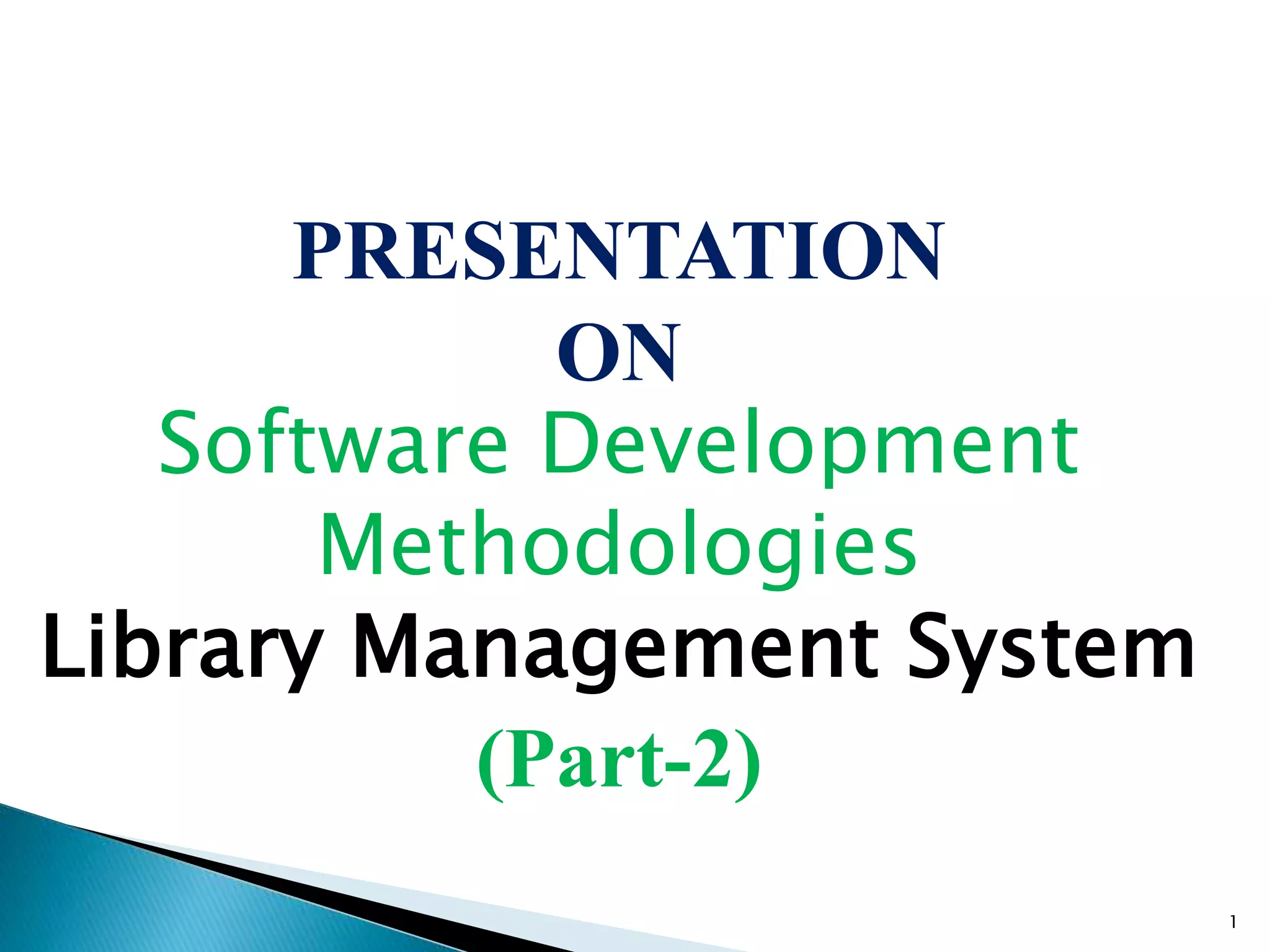 PRESENTATION
ON
Software Development Methodologies
Library Management System
(Part-2)

1